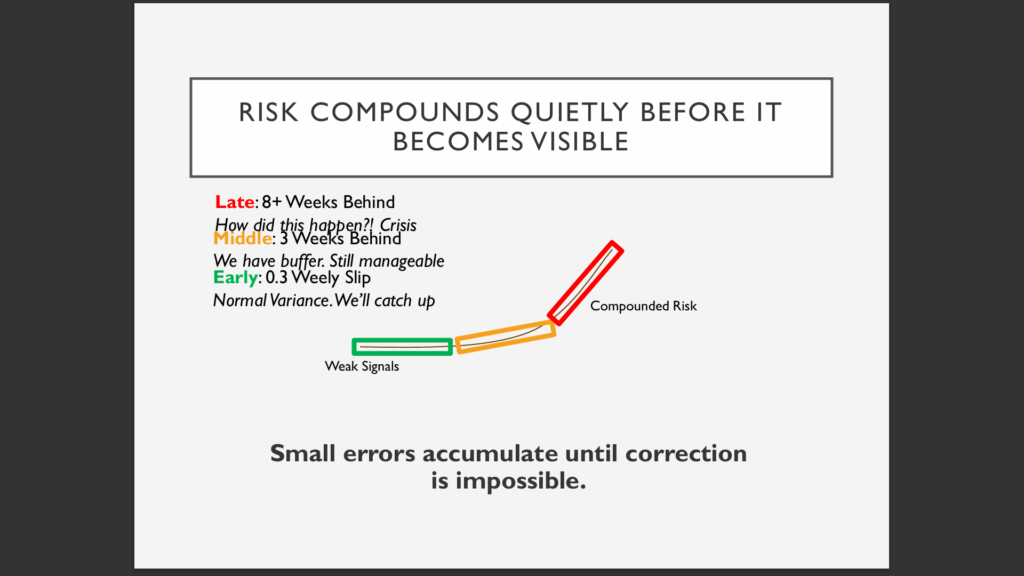 RISK COMPOUNDS QUIETLY BEFORE IT BECOMES VISIBLE

Late: 8+ Weeks Behind
How did this happen?! Crisis
Middle: 3 Weeks Behind
We have buffer. Still manageable
Early: 0.3 Weely Slip
Normal Variance. We'll catch up

Compounded Risk

Weak Signals

Small errors accumulate until correction is impossible.